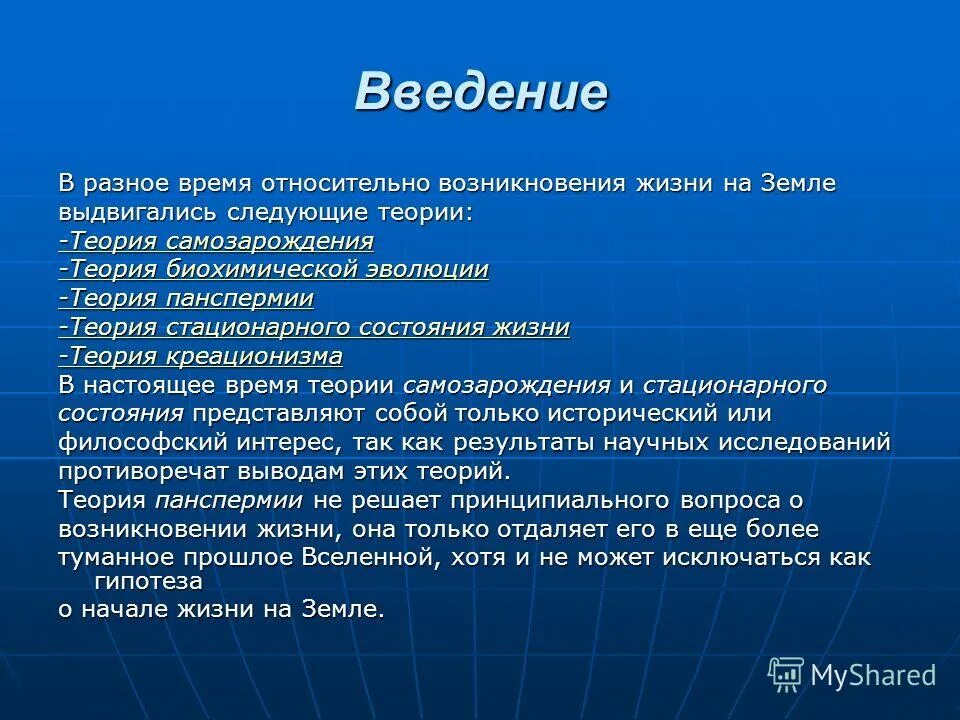 Введение

В разное время относительно возникновения жизни на Земле выдвигались следующие теории:
-Теория самозарождения
-Теория биохимической эволюции
-Теория панспермии
-Теория стационарного состояния жизни
-Теория креационизма
В настоящее время теории самозарождения и стационарного состояния представляют собой только исторический или философский интерес, так как результаты научных исследований противоречат выводам этих теорий.
Теория панспермии не решает принципиального вопроса о возникновении жизни, она только отдаляет его в еще более туманное прошлое Вселенной, хотя и не может исключаться как гипотеза
о начале жизни на Земле.

MyShared